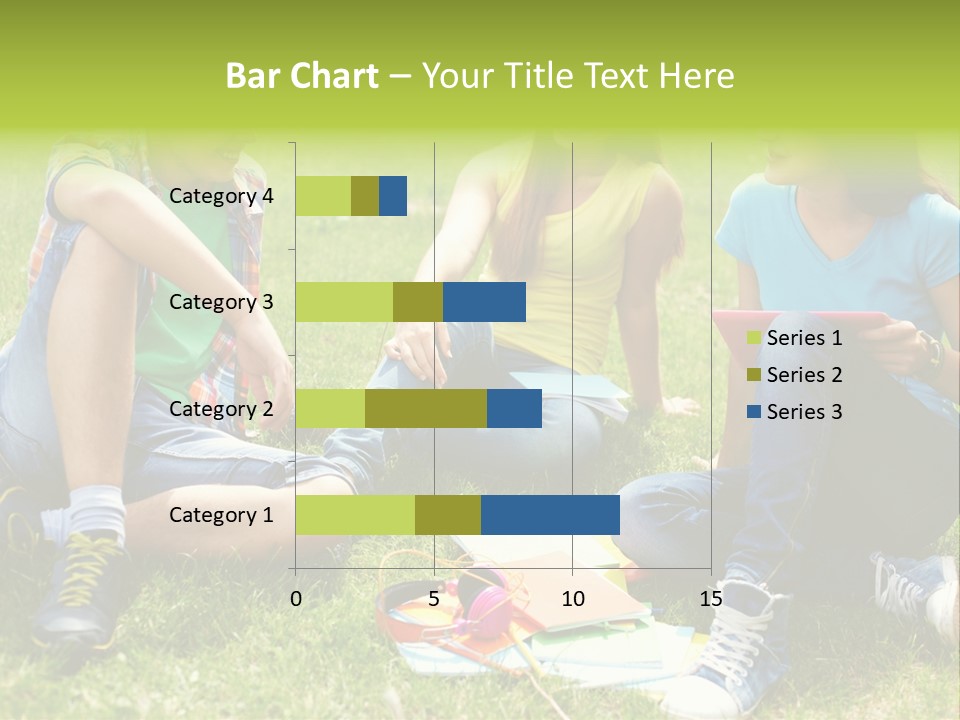 Bar Chart – Your Title Text Here

Category 4
Category 3
Category 2
Category 1

0
5
10
15

Series 1
Series 2
Series 3